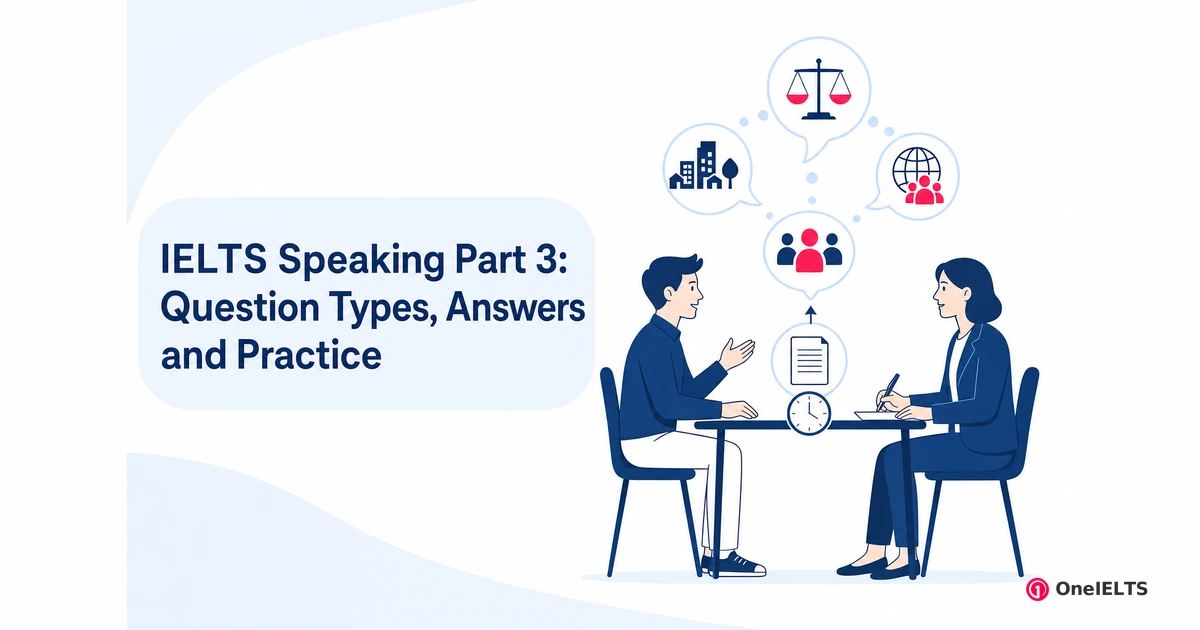 IELTS Speaking Part 3: Question Types, Answers and Practice

OneIELTS